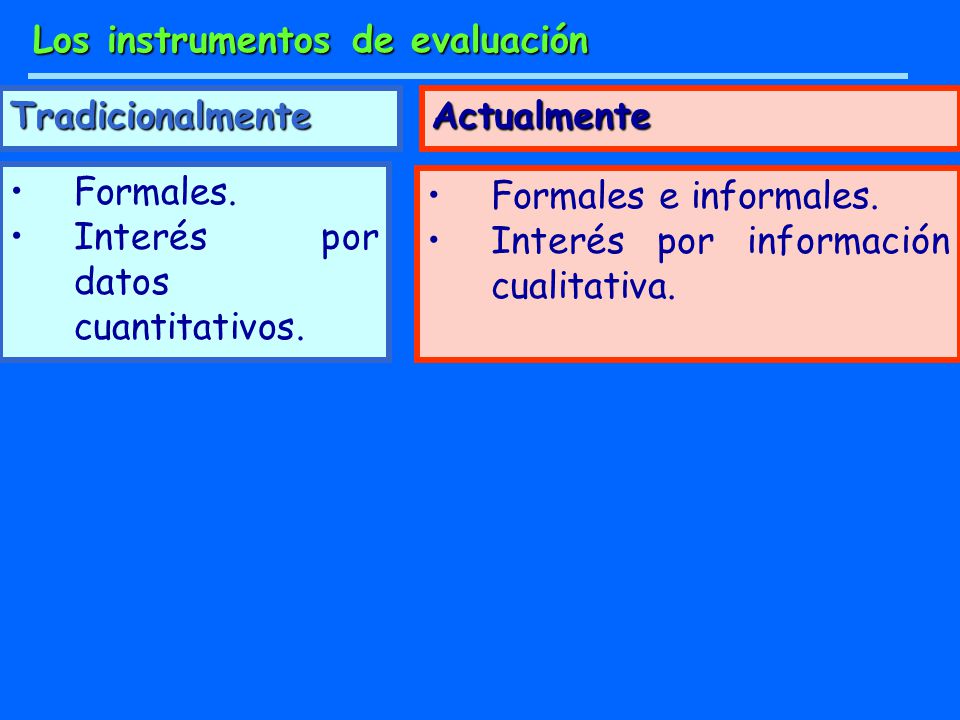 Los instrumentos de evaluación

Tradicionalmente

• Formales.
• Interés por datos cuantitativos.

Actualmente

• Formales e informales.
• Interés por información cualitativa.